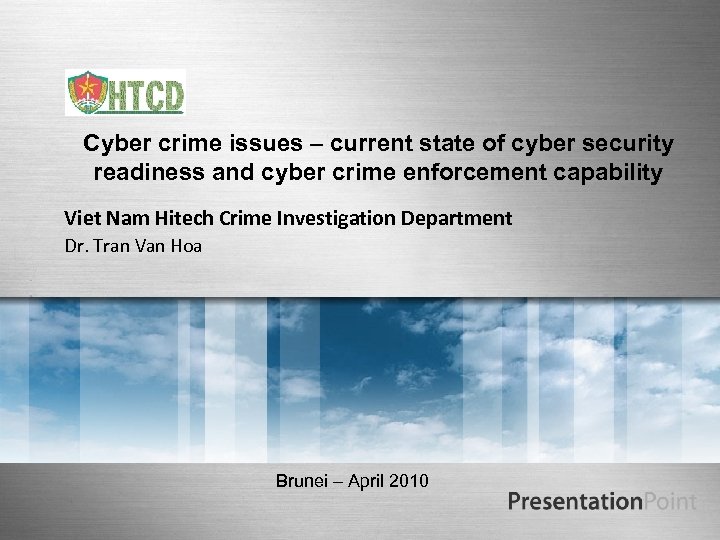 HTCD

Cyber crime issues – current state of cyber security readiness and cyber crime enforcement capability

Viet Nam Hitech Crime Investigation Department

Dr. Tran Van Hoa

Brunei – April 2010

PresentationPoint